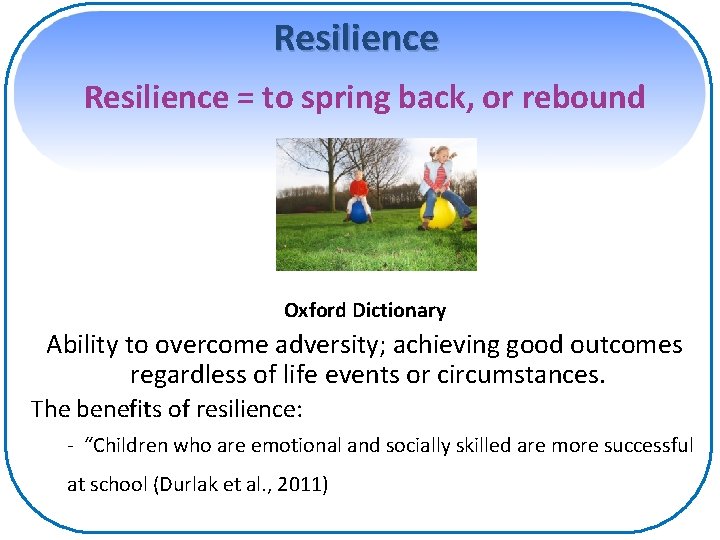 Resilience

Resilience = to spring back, or rebound

Oxford Dictionary

Ability to overcome adversity; achieving good outcomes regardless of life events or circumstances.

The benefits of resilience:

- "Children who are emotional and socially skilled are more successful at school (Durlak et al., 2011)